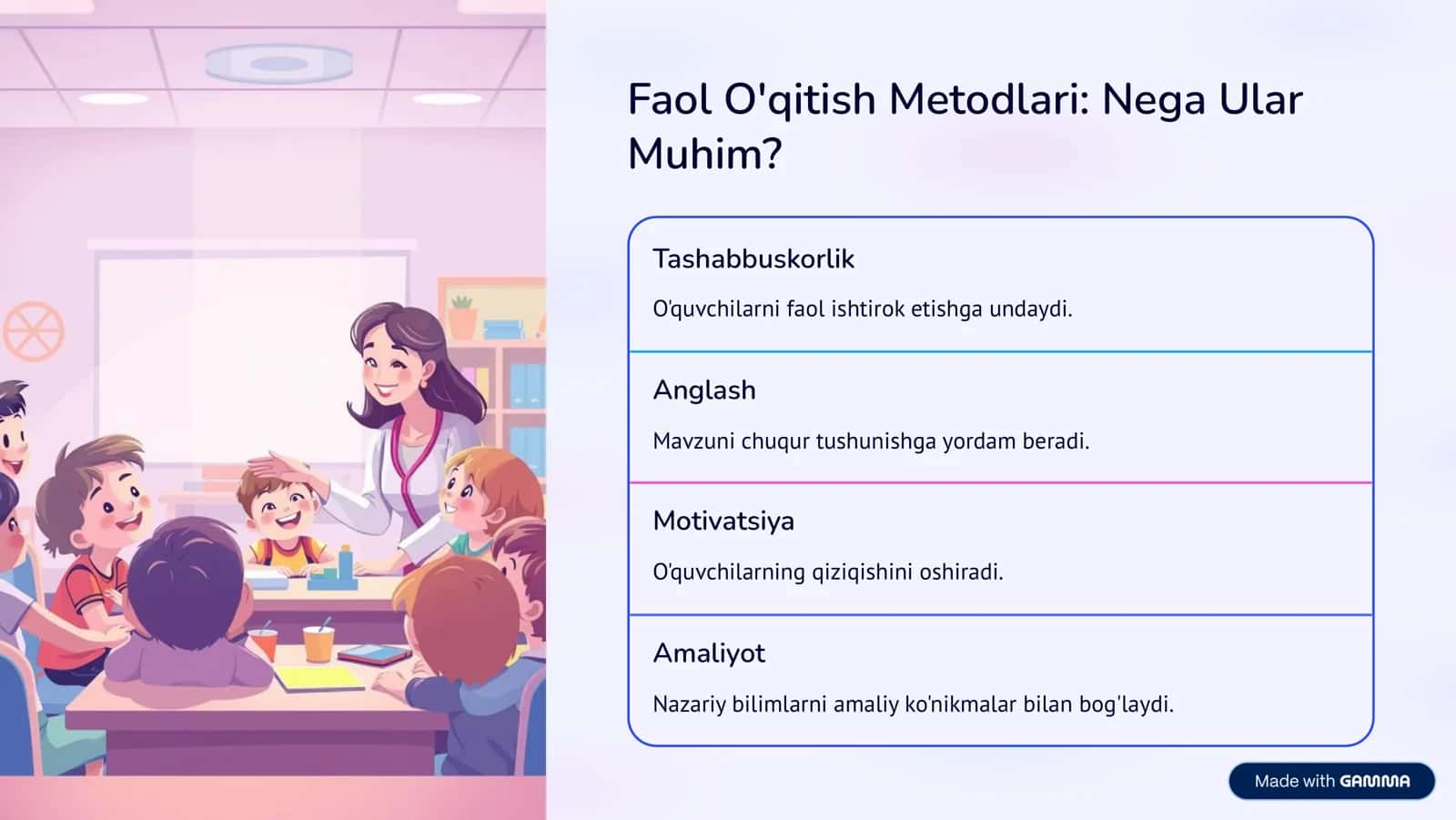 Faol O'qitish Metodlari: Nega Ular Muhim?

Tashabbuskorlik

O'quvchilarni faol ishtirok etishga undaydi.

Anglash

Mavzuni chuqur tushunishga yordam beradi.

Motivatsiya

O'quvchilarning qiziqishini oshiradi.

Amaliyot

Nazariy bilimlarni amaliy ko'nikmalar bilan bog'laydi.

Made with GAMMA